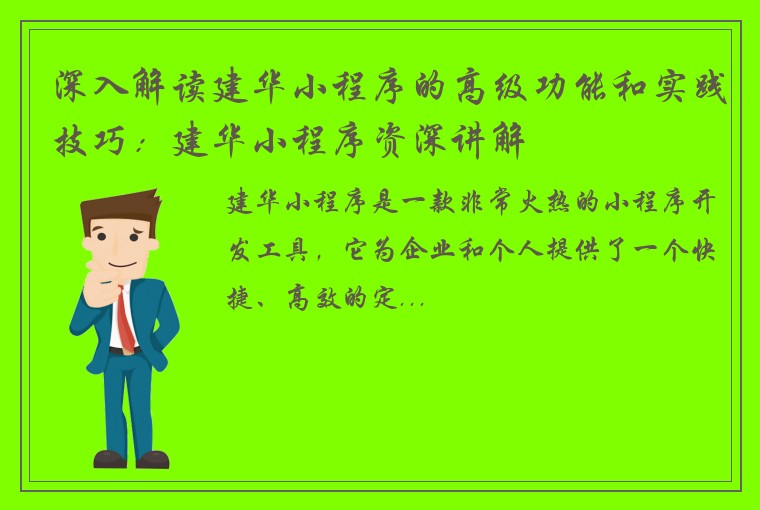 深入解读建华小程序的高级功能和实践技巧：建华小程序资深讲解

建华小程序是一款非常火热的小程序开发工具，它为企业和个人提供了一个快捷、高效的定...